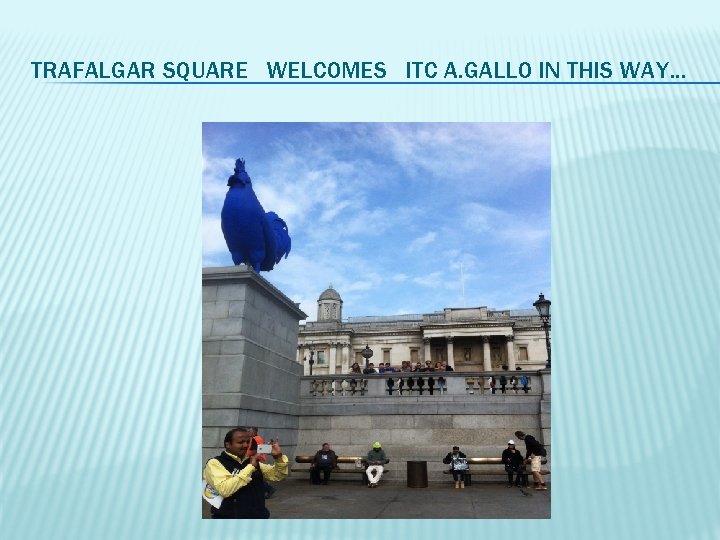 TRAFALGAR SQUARE WELCOMES ITC A.GALLO IN THIS WAY…